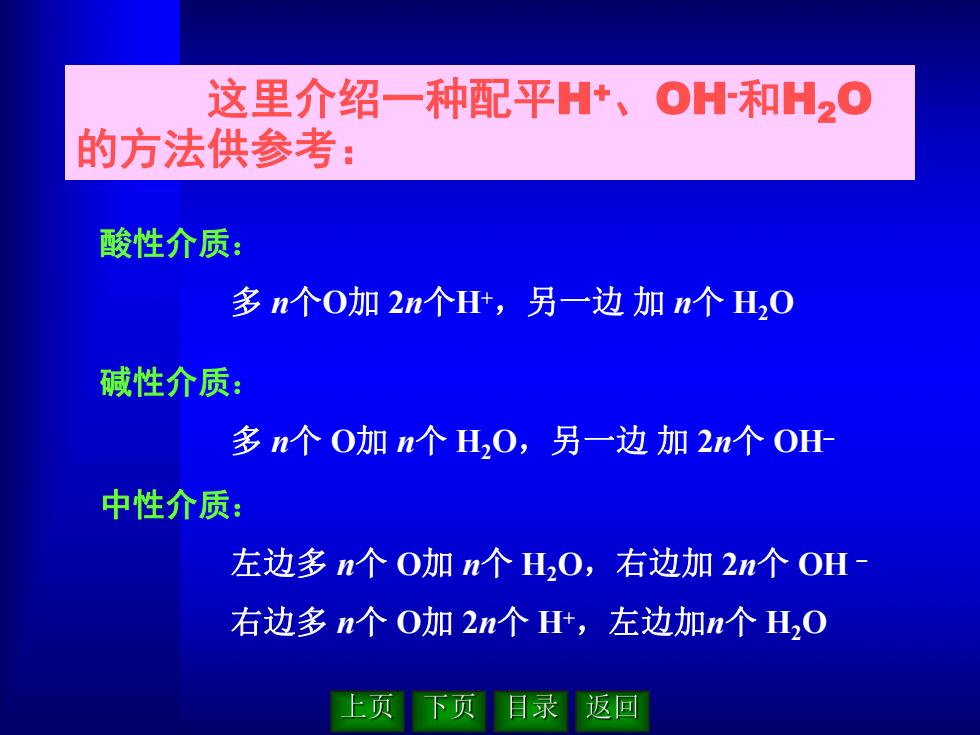 这里介绍一种配平$H^+$、$OH^-$和$H_2O$的方法供参考：

酸性介质：

多 $n$个O加 $2n$个$H^+$，另一边 加 $n$个 $H_2O$

碱性介质：

多 $n$个 O加 $n$个 $H_2O$，另一边 加 $2n$个 $OH^-$

中性介质：

左边多 $n$个 O加 $n$个 $H_2O$，右边加 $2n$个 $OH^-$

右边多 $n$个 O加 $2n$个 $H^+$，左边加$n$个 $H_2O$

上页 下页 目录 返回